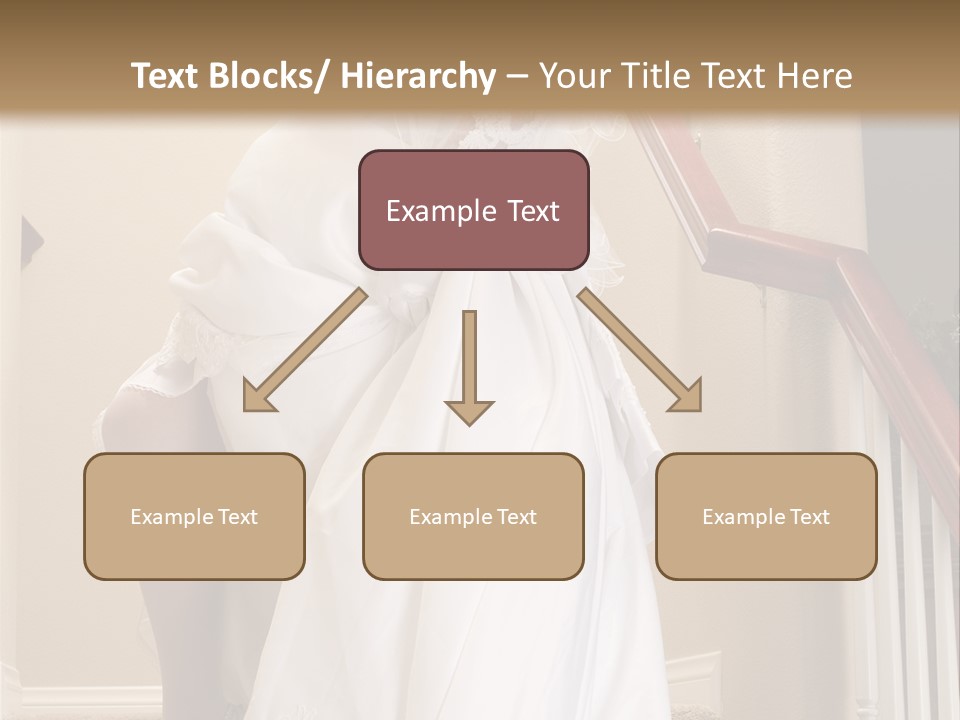 Text Blocks/ Hierarchy – Your Title Text Here

Example Text

Example Text

Example Text

Example Text